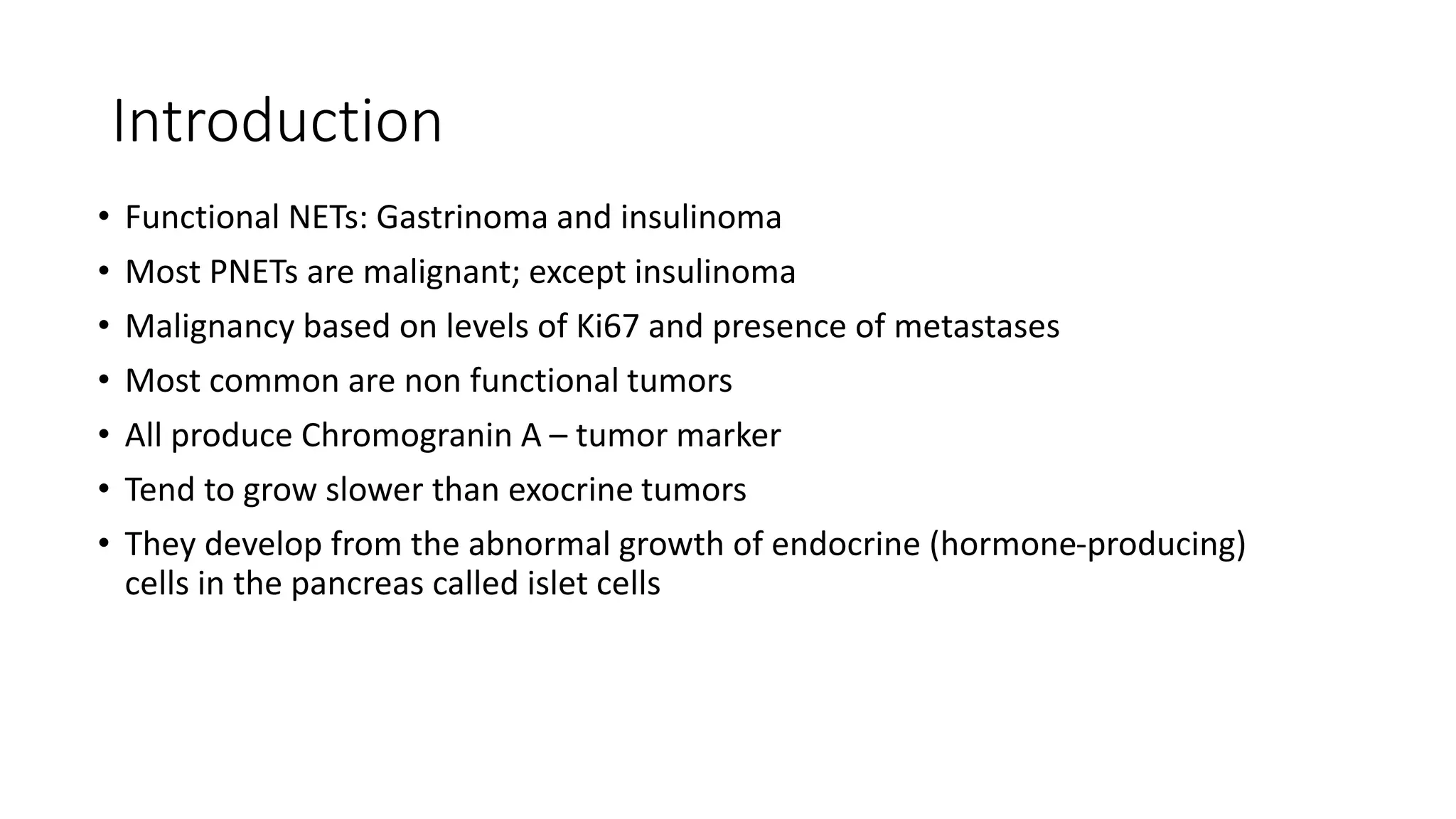 Introduction

• Functional NETs: Gastrinoma and insulinoma
• Most PNETs are malignant; except insulinoma
• Malignancy based on levels of Ki67 and presence of metastases
• Most common are non functional tumors
• All produce Chromogranin A – tumor marker
• Tend to grow slower than exocrine tumors
• They develop from the abnormal growth of endocrine (hormone-producing) cells in the pancreas called islet cells